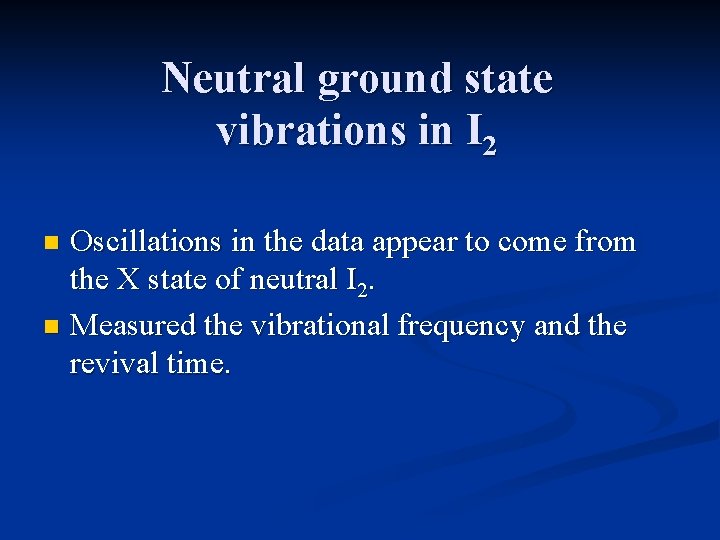 Neutral ground state vibrations in $I_2$

Oscillations in the data appear to come from the X state of neutral $I_2$.

Measured the vibrational frequency and the revival time.